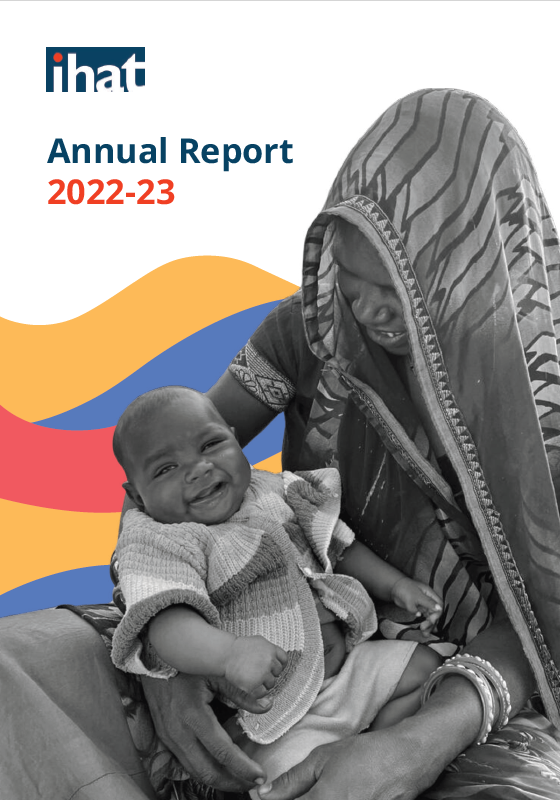 ihat

Annual Report
2022-23